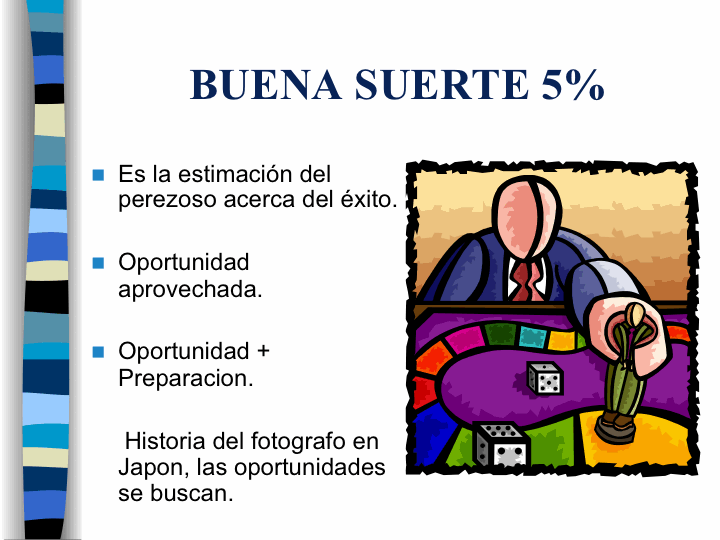 BUENA SUERTE 5%

Es la estimación del perezoso acerca del éxito.

Oportunidad aprovechada.

Oportunidad + Preparacion.

Historia del fotografo en Japon, las oportunidades se buscan.